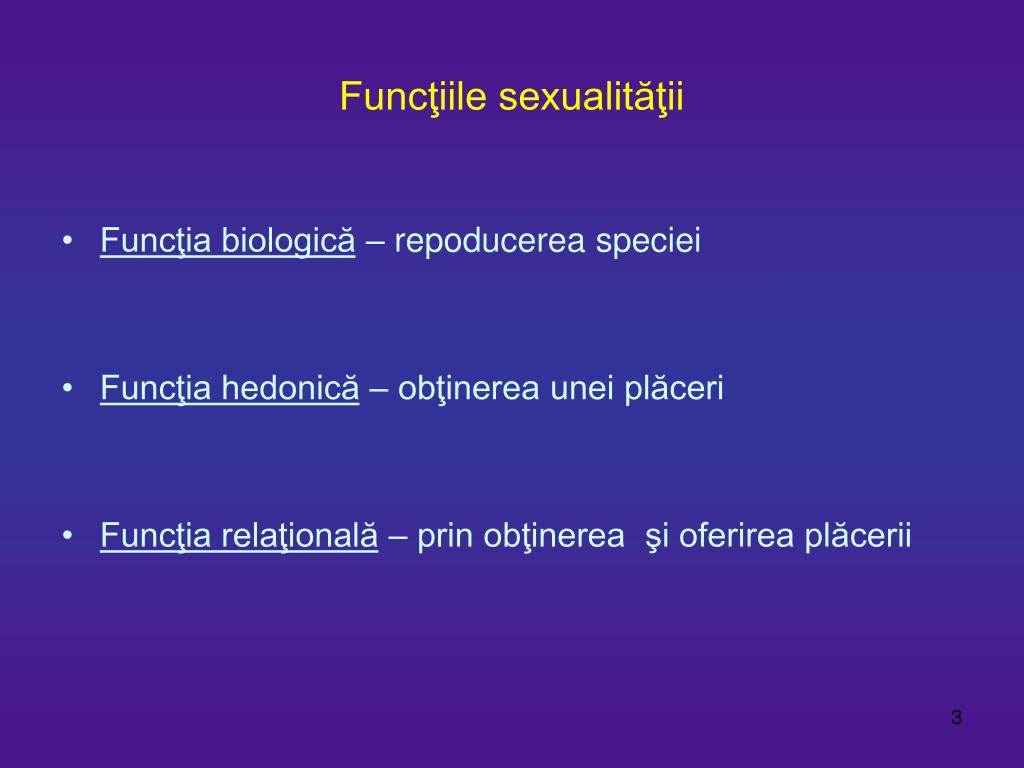 Funcţiile sexualităţii

• Funcţia biologică – repoducerea speciei

• Funcţia hedonică – obţinerea unei plăceri

• Funcţia relaţională – prin obţinerea şi oferirea plăcerii

3